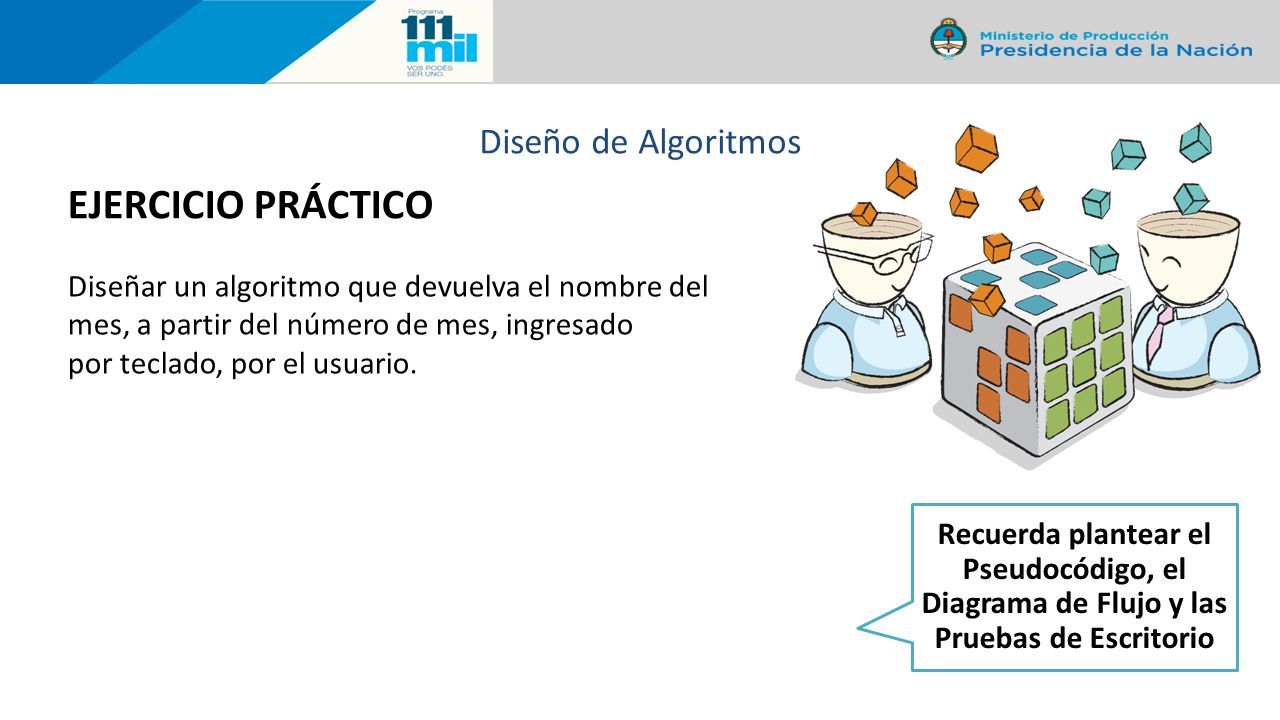 Programa
111
mil
VOS PODÉS SER UNO.

Ministerio de Producción
Presidencia de la Nación

Diseño de Algoritmos

EJERCICIO PRÁCTICO

Diseñar un algoritmo que devuelva el nombre del mes, a partir del número de mes, ingresado por teclado, por el usuario.

Recuerda plantear el Pseudocódigo, el Diagrama de Flujo y las Pruebas de Escritorio